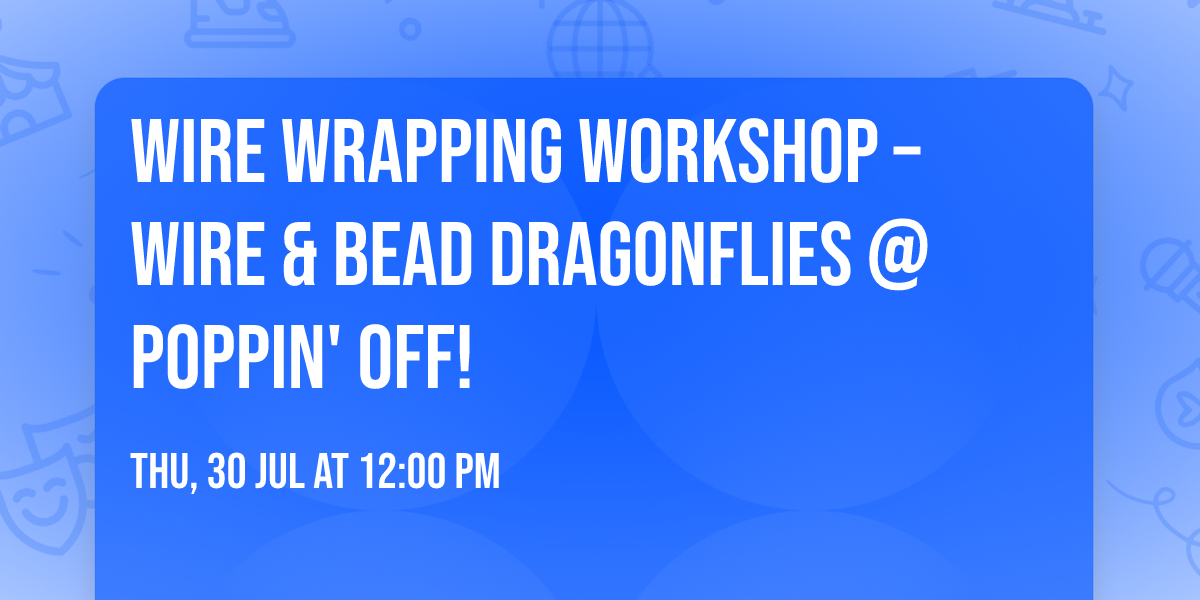 WIRE WRAPPING WORKSHOP – WIRE & BEAD DRAGONFLIES @ POPPIN' OFF!

THU, 30 JUL AT 12:00 PM